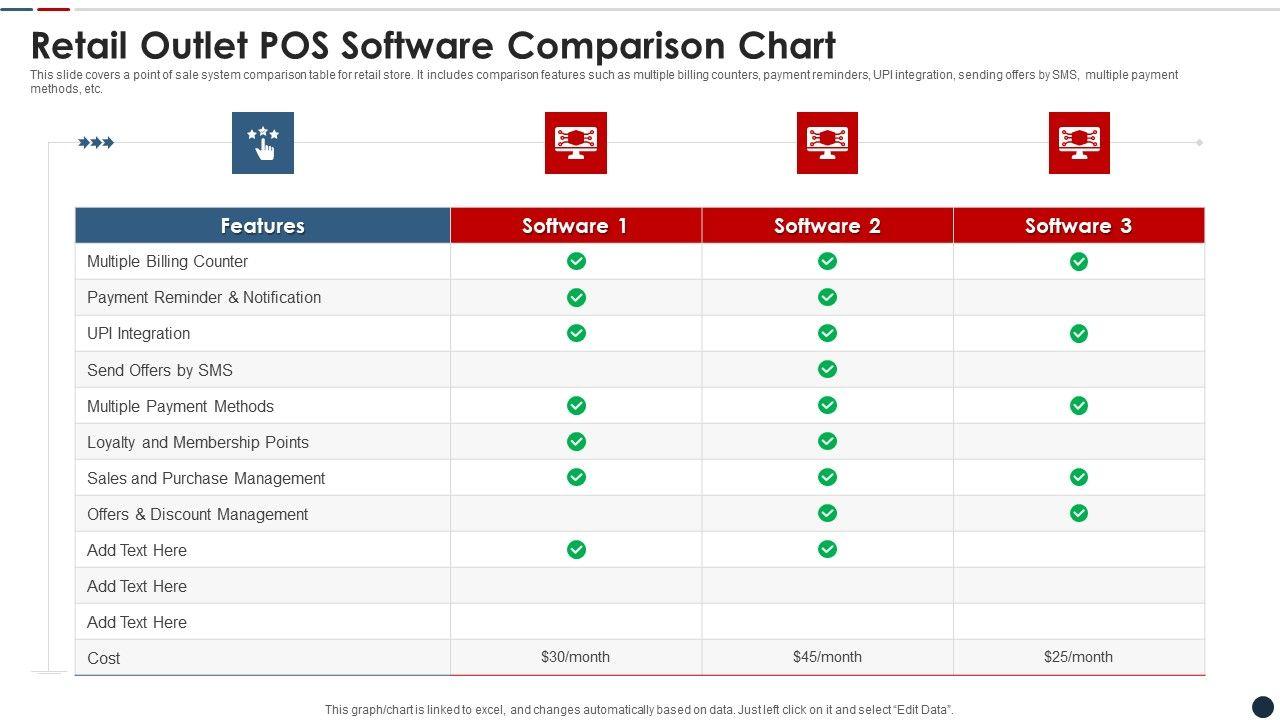 Retail Outlet POS Software Comparison Chart

This slide covers a point of sale system comparison table for retail store. It includes comparison features such as multiple billing counters, payment reminders, UPI integration, sending offers by SMS, multiple payment methods, etc.

| Features | Software 1 | Software 2 | Software 3 |
|---|---|---|---|
| Multiple Billing Counter | ✓ | ✓ | ✓ |
| Payment Reminder & Notification | ✓ | ✓ | |
| UPI Integration | ✓ | ✓ | ✓ |
| Send Offers by SMS | | ✓ | |
| Multiple Payment Methods | ✓ | ✓ | ✓ |
| Loyalty and Membership Points | ✓ | ✓ | |
| Sales and Purchase Management | ✓ | ✓ | ✓ |
| Offers & Discount Management | | ✓ | ✓ |
| Add Text Here | ✓ | ✓ | |
| Add Text Here | | | |
| Add Text Here | | | |
| Cost | $30/month | $45/month | $25/month |

This graph/chart is linked to excel, and changes automatically based on data. Just left click on it and select "Edit Data".